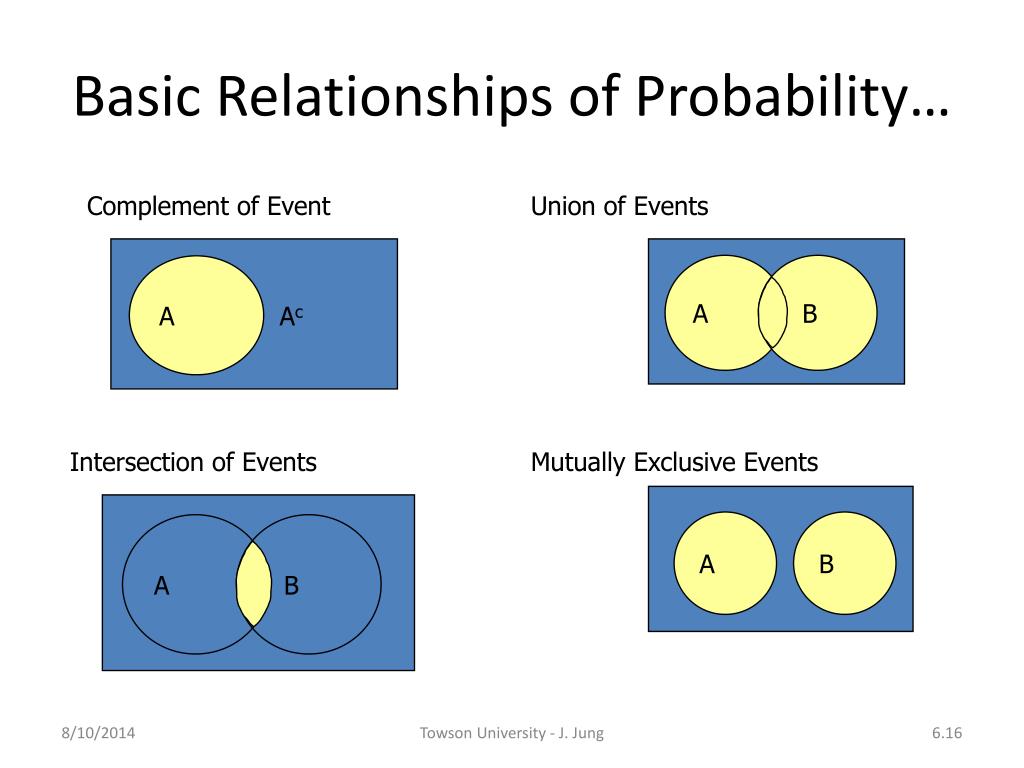 Basic Relationships of Probability…

Complement of Event

A

$A^c$

Union of Events

A

B

Intersection of Events

A

B

Mutually Exclusive Events

A

B

8/10/2014

Towson University - J. Jung

6.16